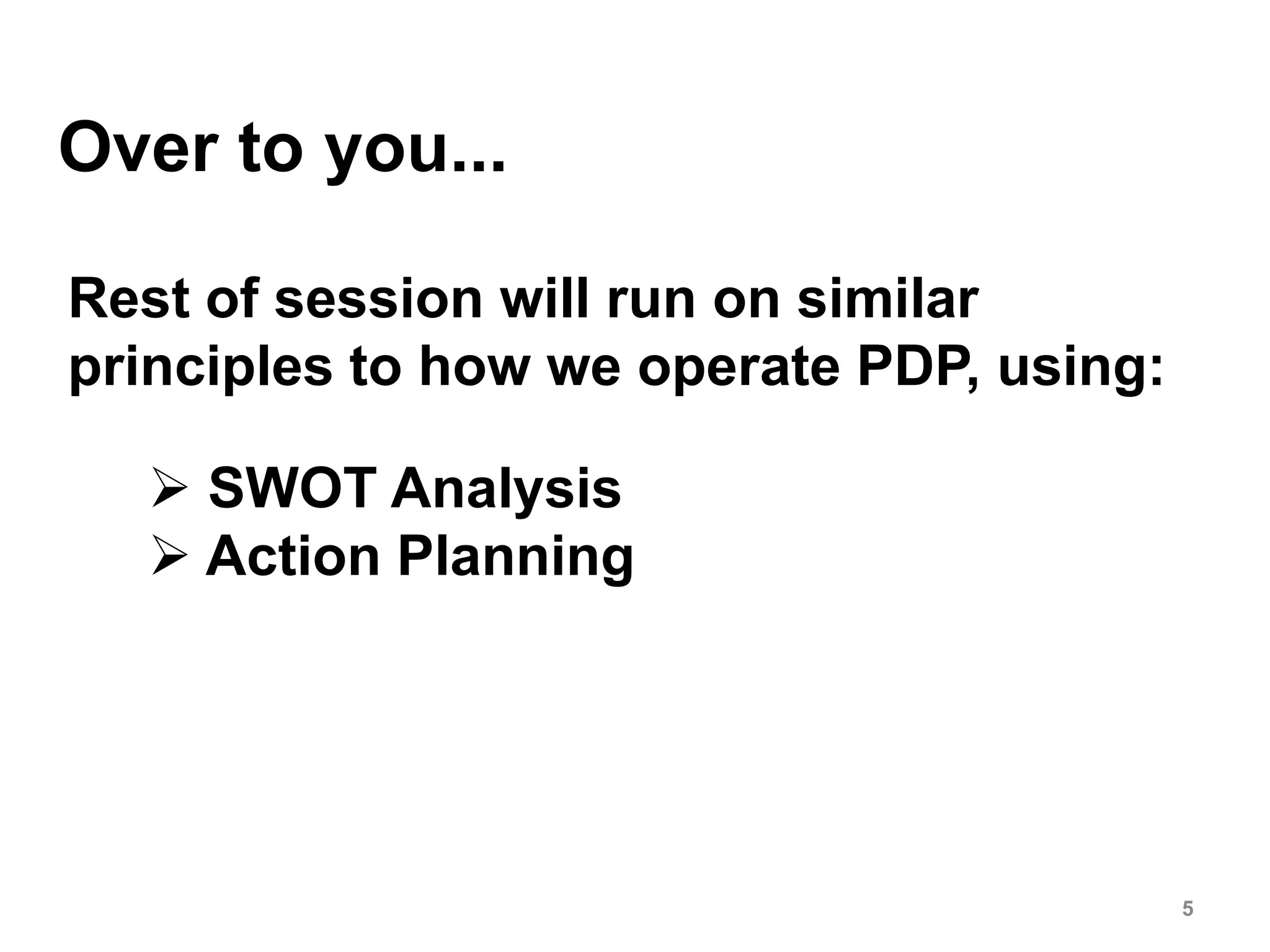 Over to you...

Rest of session will run on similar principles to how we operate PDP, using:

➢ SWOT Analysis
➢ Action Planning

5